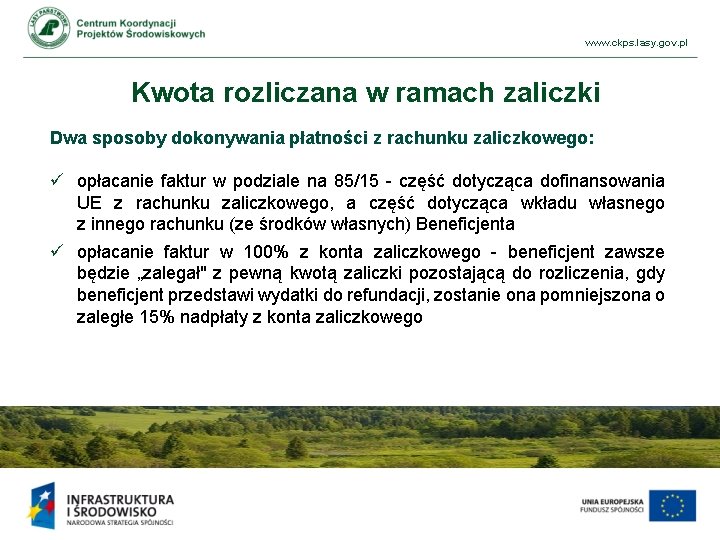 LASY PAŃSTWOWE

Centrum Koordynacji Projektów Środowiskowych

www.ckps.lasy.gov.pl

Kwota rozliczana w ramach zaliczki

Dwa sposoby dokonywania płatności z rachunku zaliczkowego:

✓ opłacanie faktur w podziale na 85/15 - część dotycząca dofinansowania UE z rachunku zaliczkowego, a część dotycząca wkładu własnego z innego rachunku (ze środków własnych) Beneficjenta

✓ opłacanie faktur w 100% z konta zaliczkowego - beneficjent zawsze będzie „zalegał" z pewną kwotą zaliczki pozostającą do rozliczenia, gdy beneficjent przedstawi wydatki do refundacji, zostanie ona pomniejszona o zaległe 15% nadpłaty z konta zaliczkowego

INFRASTRUKTURA I ŚRODOWISKO
NARODOWA STRATEGIA SPÓJNOŚCI

UNIA EUROPEJSKA
FUNDUSZ SPÓJNOŚCI